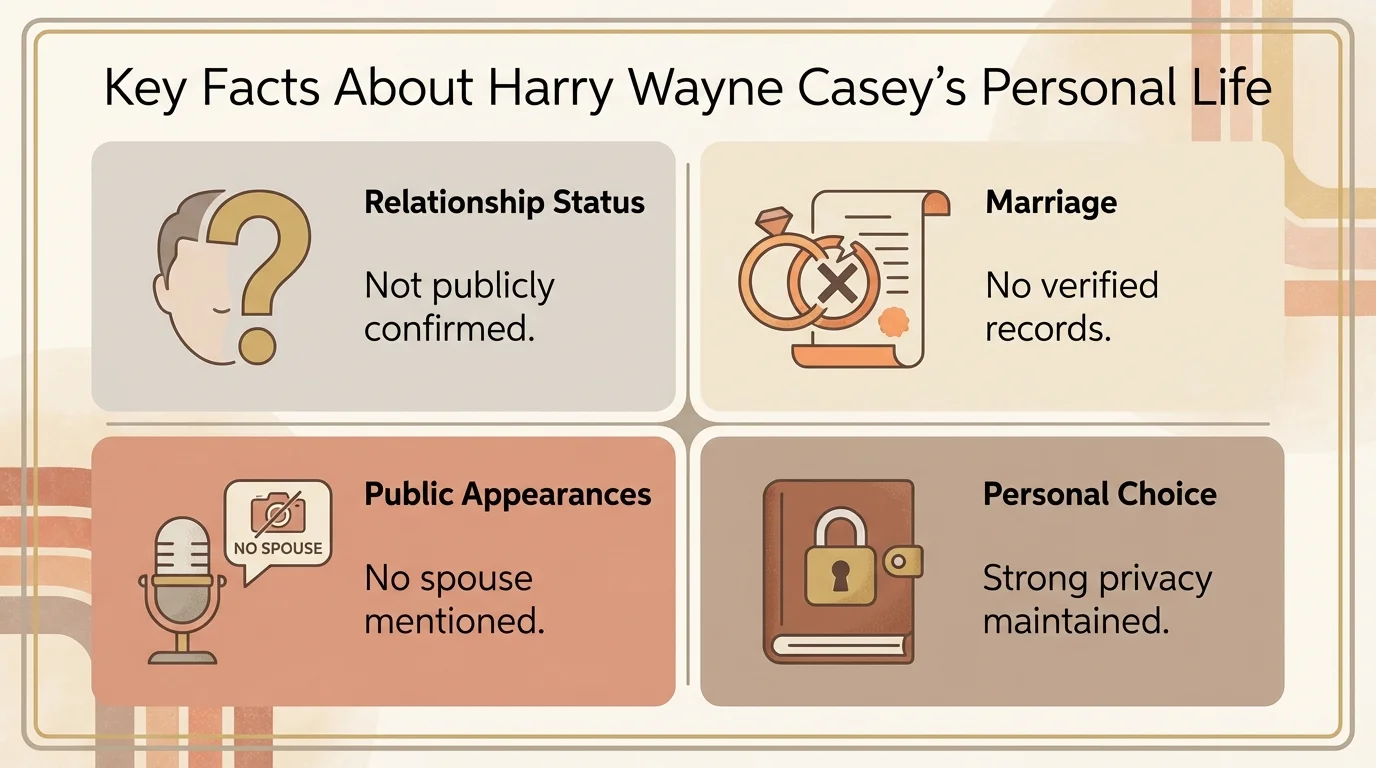 Key Facts About Harry Wayne Casey's Personal Life

Relationship Status

Not publicly confirmed.

Marriage

No verified records.

NO SPOUSE

Public Appearances

No spouse mentioned.

Personal Choice

Strong privacy maintained.